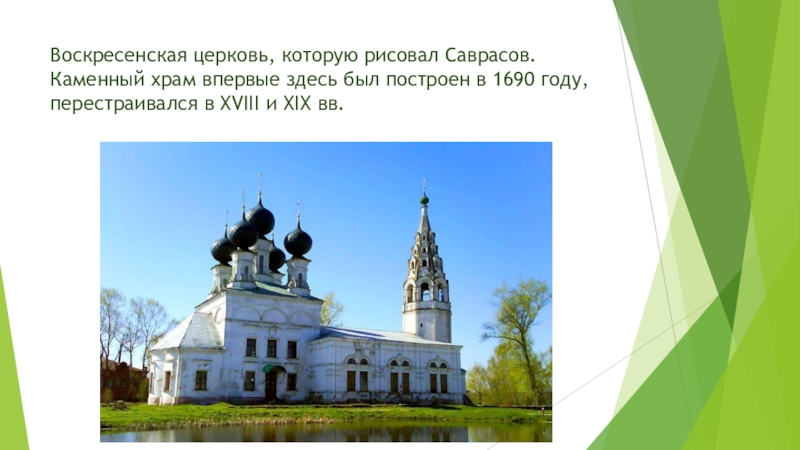 Воскресенская церковь, которую рисовал Саврасов. Каменный храм впервые здесь был построен в 1690 году, перестраивался в XVIII и XIX вв.